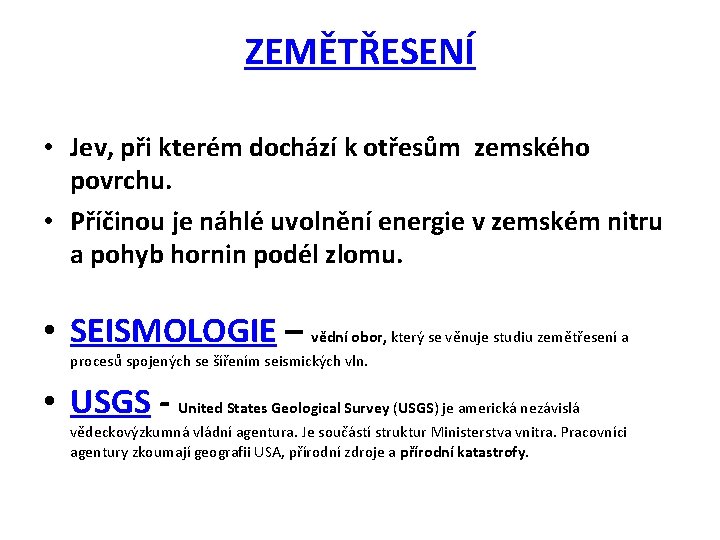 ZEMĚTŘESENÍ

• Jev, při kterém dochází k otřesům zemského povrchu.

• Příčinou je náhlé uvolnění energie v zemském nitru a pohyb hornin podél zlomu.

• SEISMOLOGIE – vědní obor, který se věnuje studiu zemětřesení a procesů spojených se šířením seismických vln.

• USGS - United States Geological Survey (USGS) je americká nezávislá vědeckovýzkumná vládní agentura. Je součástí struktur Ministerstva vnitra. Pracovníci agentury zkoumají geografii USA, přírodní zdroje a přírodní katastrofy.